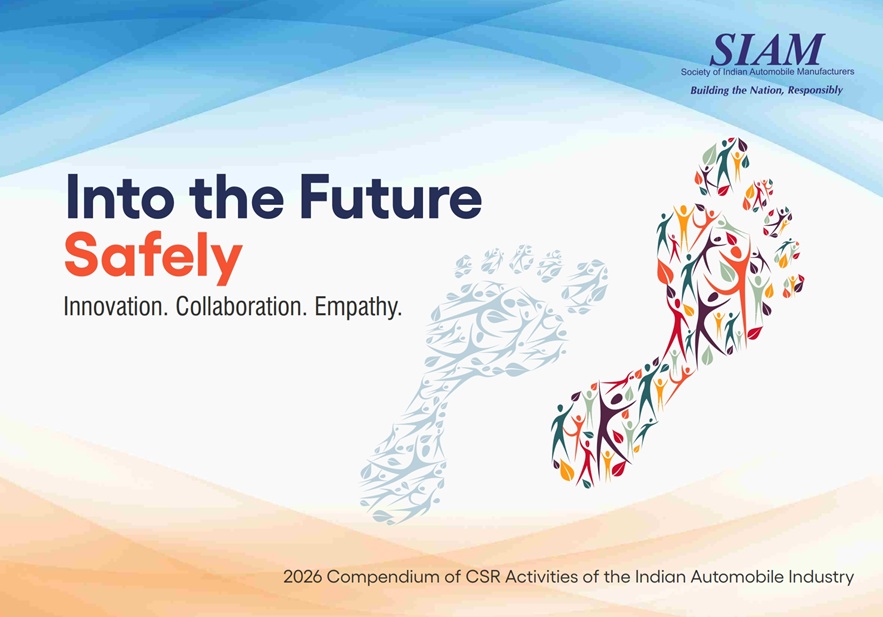 SIAM
Society of Indian Automobile Manufacturers
Building the Nation, Responsibly

Into the Future
Safely

Innovation. Collaboration. Empathy.

2026 Compendium of CSR Activities of the Indian Automobile Industry